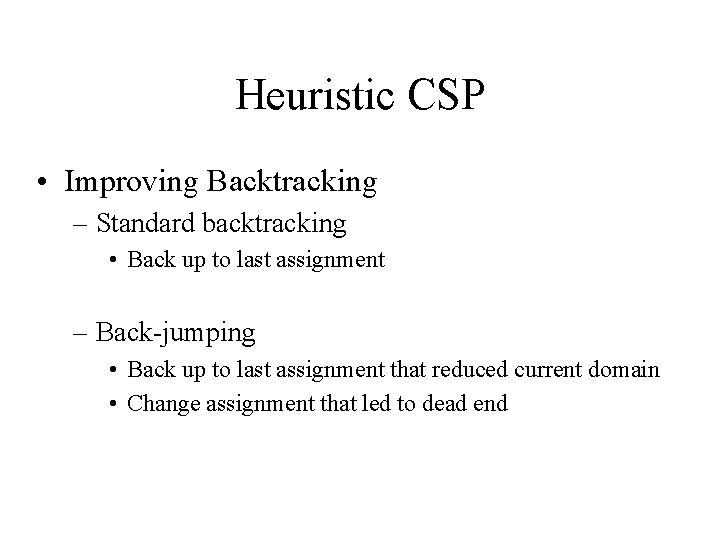 Heuristic CSP

• Improving Backtracking
– Standard backtracking
• Back up to last assignment

– Back-jumping
• Back up to last assignment that reduced current domain
• Change assignment that led to dead end